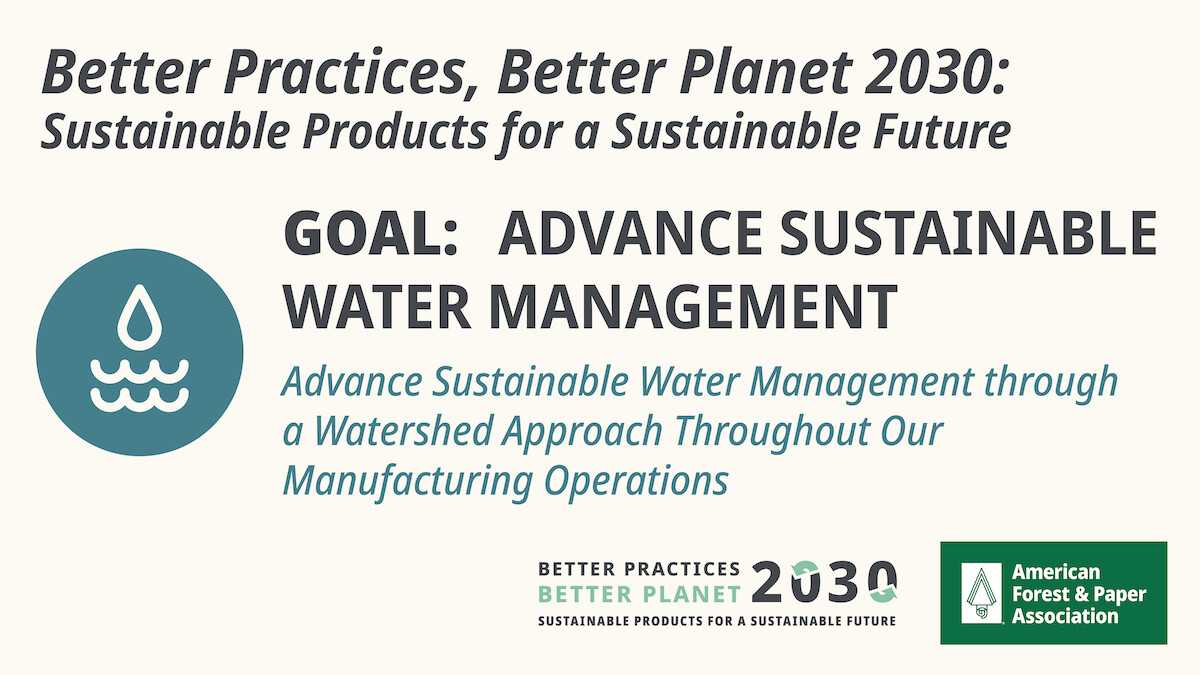 Better Practices, Better Planet 2030:
Sustainable Products for a Sustainable Future

GOAL: ADVANCE SUSTAINABLE WATER MANAGEMENT

Advance Sustainable Water Management through a Watershed Approach Throughout Our Manufacturing Operations

BETTER PRACTICES
BETTER PLANET 2030
SUSTAINABLE PRODUCTS FOR A SUSTAINABLE FUTURE

American Forest & Paper Association